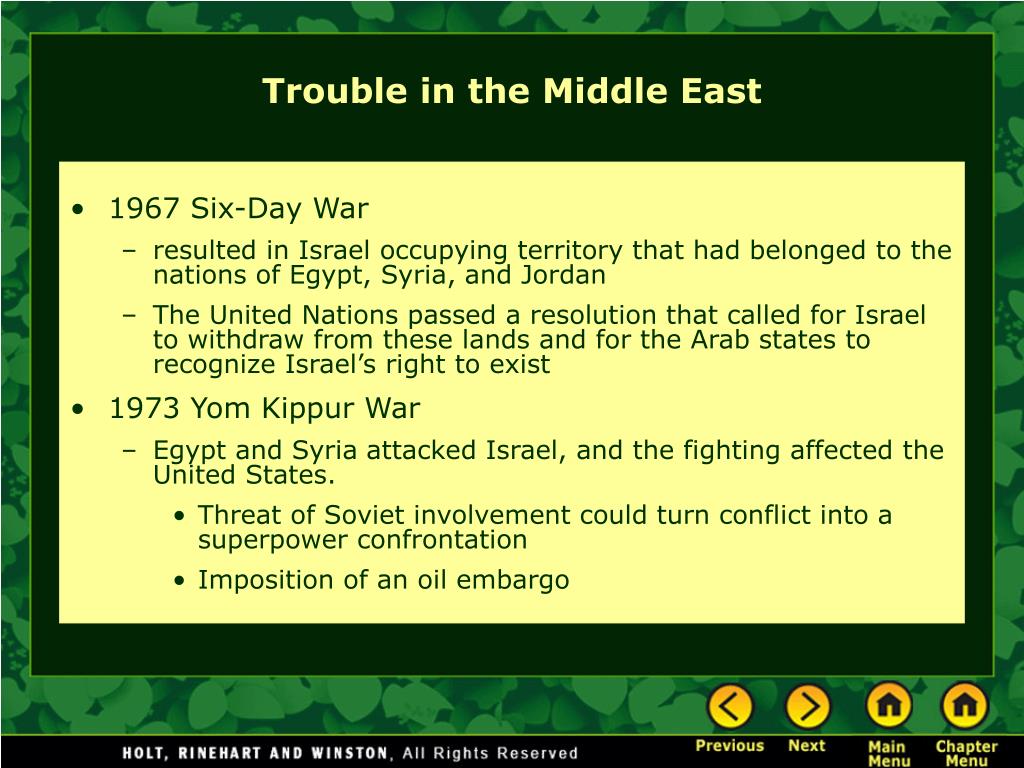 Trouble in the Middle East

• 1967 Six-Day War
 – resulted in Israel occupying territory that had belonged to the nations of Egypt, Syria, and Jordan
 – The United Nations passed a resolution that called for Israel to withdraw from these lands and for the Arab states to recognize Israel's right to exist
• 1973 Yom Kippur War
 – Egypt and Syria attacked Israel, and the fighting affected the United States.
  • Threat of Soviet involvement could turn conflict into a superpower confrontation
  • Imposition of an oil embargo

HOLT, RINEHART AND WINSTON, All Rights Reserved

Previous Next Main Menu Chapter Menu